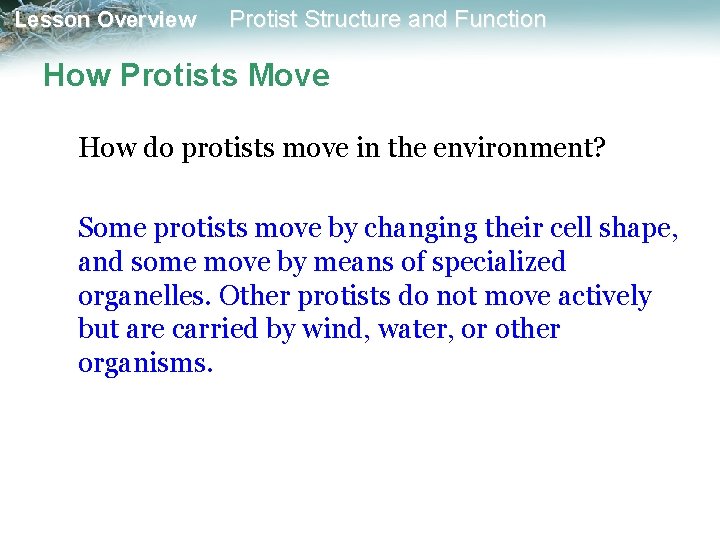 Lesson Overview Protist Structure and Function

How Protists Move

How do protists move in the environment?

Some protists move by changing their cell shape, and some move by means of specialized organelles. Other protists do not move actively but are carried by wind, water, or other organisms.